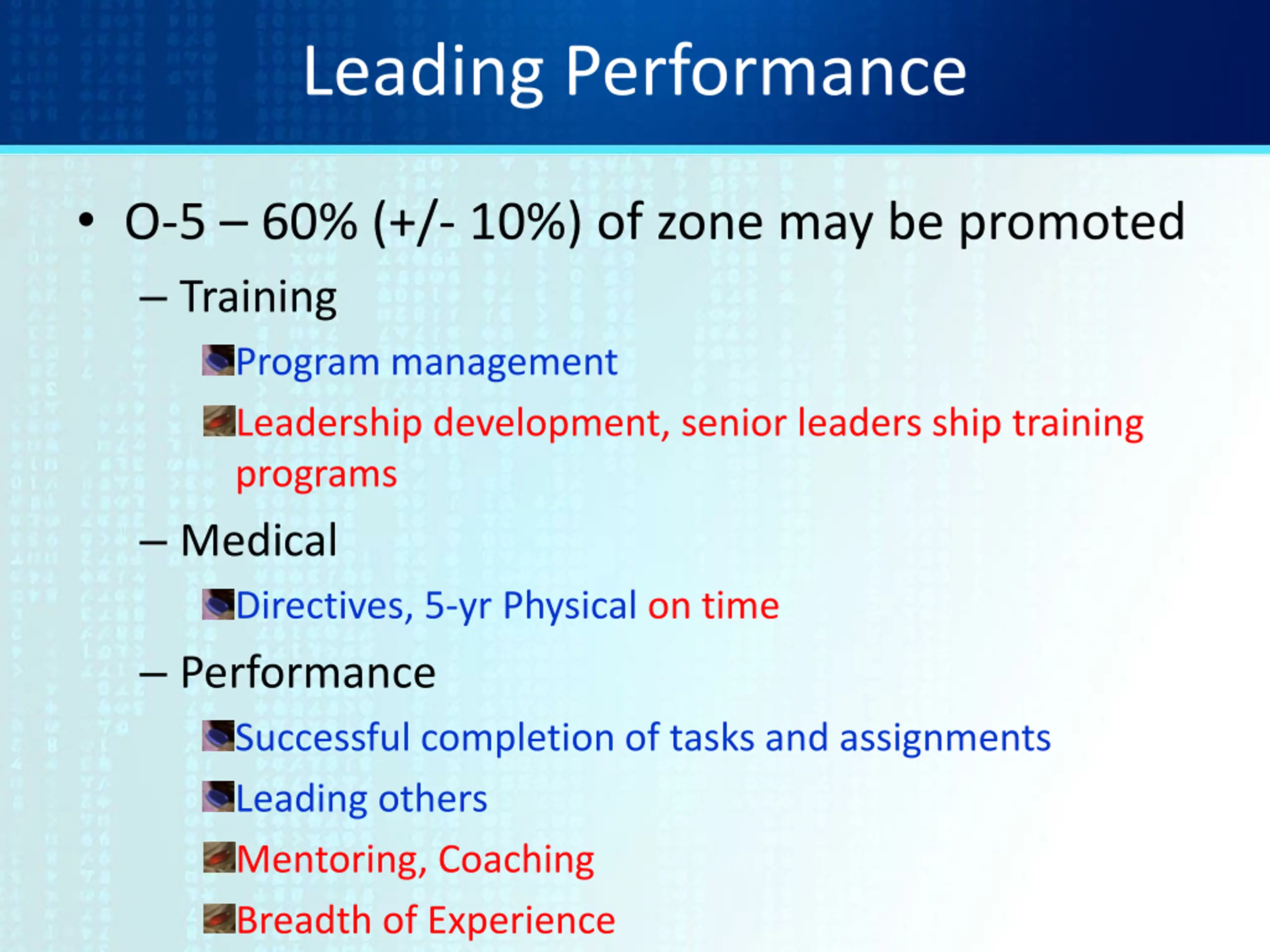 Leading Performance

• O-5 – 60% (+/- 10%) of zone may be promoted
– Training
Program management
Leadership development, senior leaders ship training programs
– Medical
Directives, 5-yr Physical on time
– Performance
Successful completion of tasks and assignments
Leading others
Mentoring, Coaching
Breadth of Experience